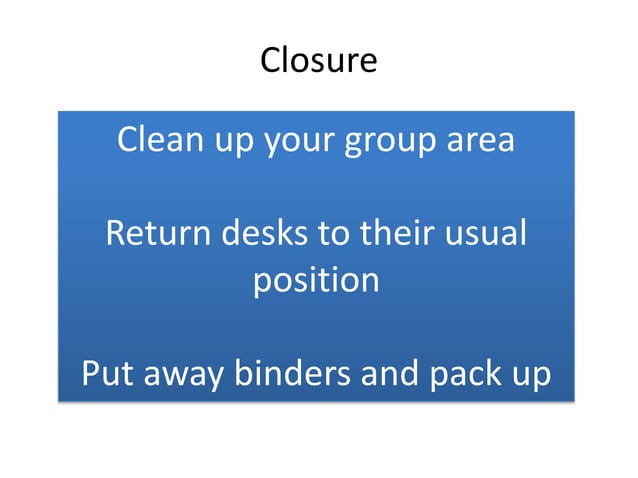 Closure

Clean up your group area

Return desks to their usual position

Put away binders and pack up